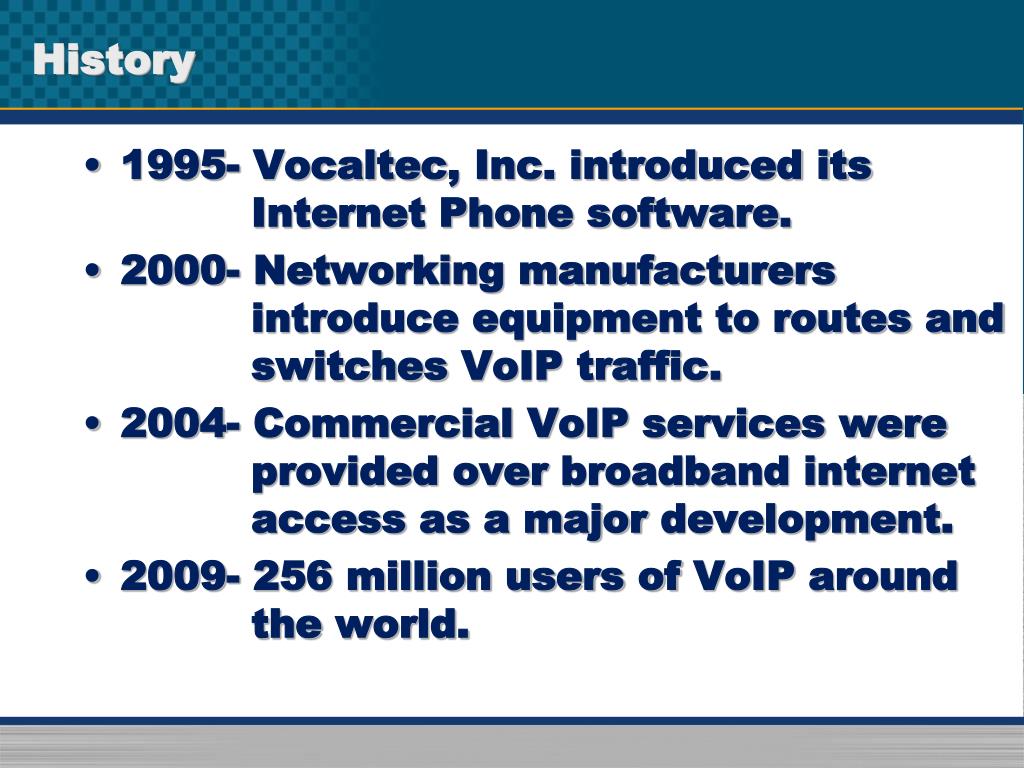 History

• 1995- Vocaltec, Inc. introduced its Internet Phone software.

• 2000- Networking manufacturers introduce equipment to routes and switches VoIP traffic.

• 2004- Commercial VoIP services were provided over broadband internet access as a major development.

• 2009- 256 million users of VoIP around the world.